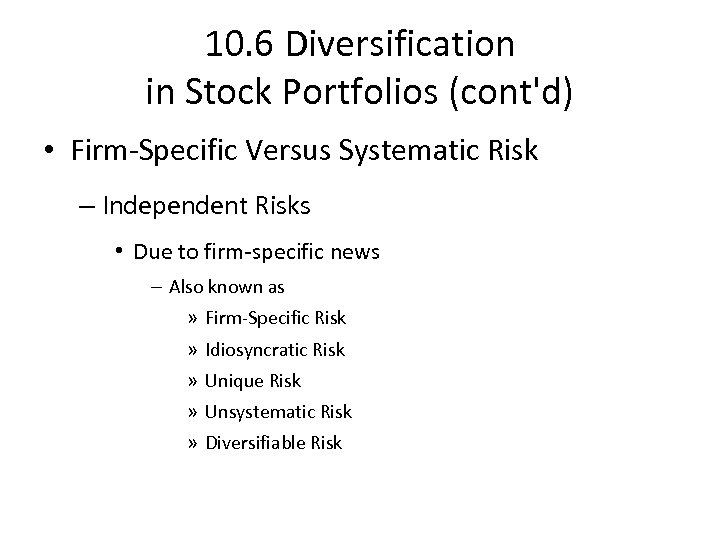 10.6 Diversification in Stock Portfolios (cont'd)

• Firm-Specific Versus Systematic Risk

– Independent Risks

• Due to firm-specific news

– Also known as

» Firm-Specific Risk

» Idiosyncratic Risk

» Unique Risk

» Unsystematic Risk

» Diversifiable Risk